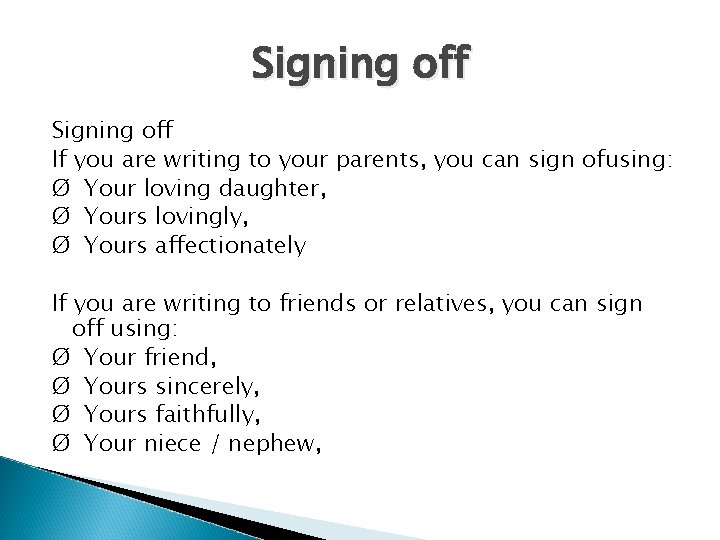 Signing off

Signing off
If you are writing to your parents, you can sign ofusing:
Ø Your loving daughter,
Ø Yours lovingly,
Ø Yours affectionately

If you are writing to friends or relatives, you can sign off using:
Ø Your friend,
Ø Yours sincerely,
Ø Yours faithfully,
Ø Your niece / nephew,